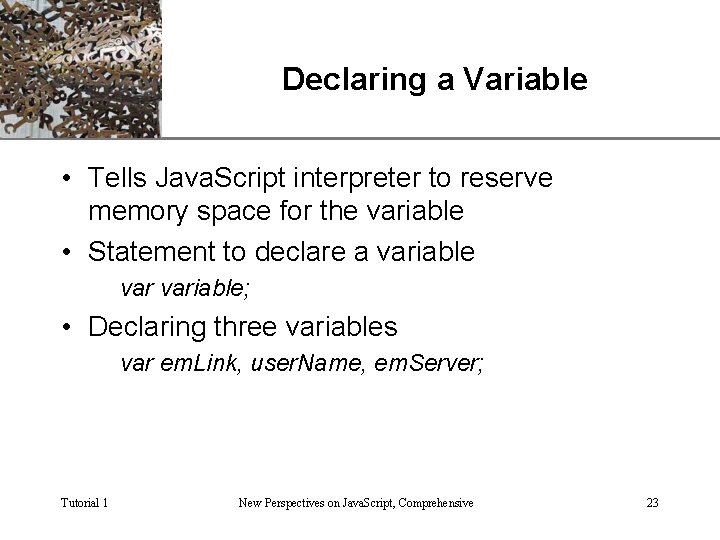 Declaring a Variable

• Tells JavaScript interpreter to reserve memory space for the variable

• Statement to declare a variable

var variable;

• Declaring three variables

var emLink, userName, emServer;

Tutorial 1

New Perspectives on JavaScript, Comprehensive

23